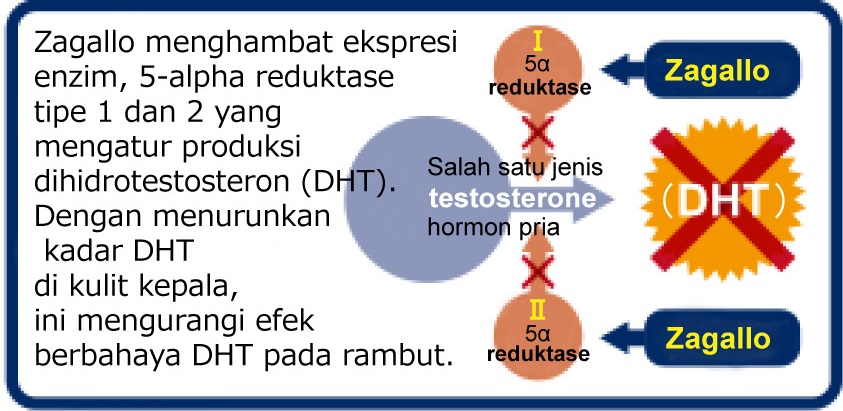 Zagallo menghambat ekspresi enzim, 5-alpha reduktase tipe 1 dan 2 yang mengatur produksi dihidrotestosteron (DHT).
Dengan menurunkan kadar DHT di kulit kepala, ini mengurangi efek berbahaya DHT pada rambut.

I
5α
reduktase

Zagallo

Salah satu jenis
testosterone
hormon pria

(DHT)

II
5α
reduktase

Zagallo